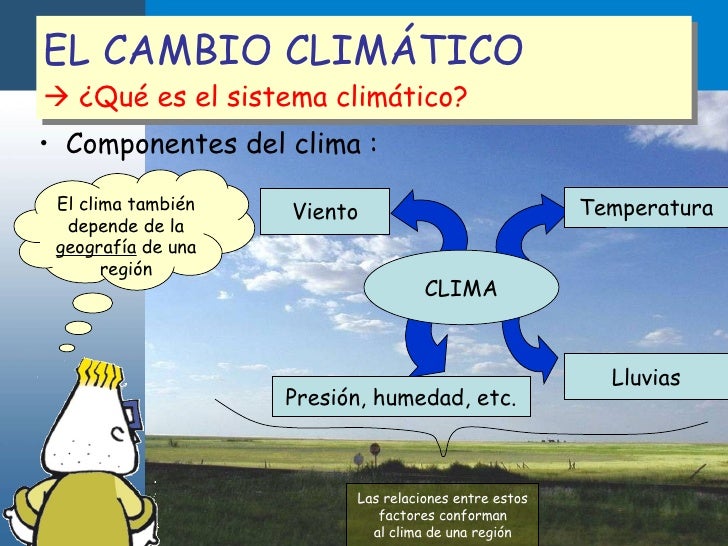 EL CAMBIO CLIMÁTICO
→ ¿Qué es el sistema climático?

• Componentes del clima :

El clima también depende de la geografía de una región

Viento

Temperatura

CLIMA

Presión, humedad, etc.

Lluvias

Las relaciones entre estos factores conforman al clima de una región